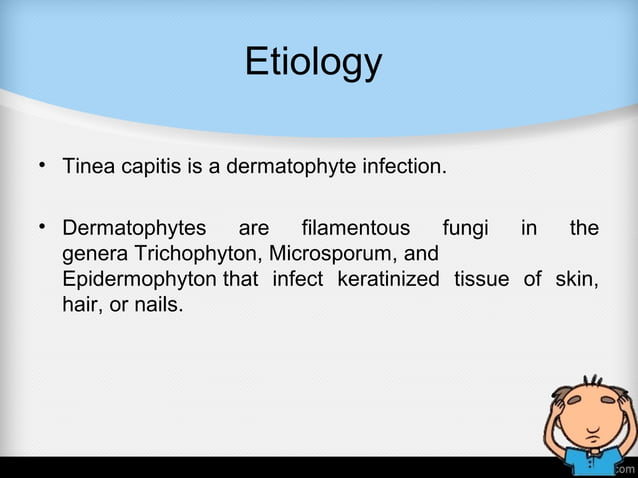 Etiology

• Tinea capitis is a dermatophyte infection.

• Dermatophytes are filamentous fungi in the genera Trichophyton, Microsporum, and Epidermophyton that infect keratinized tissue of skin, hair, or nails.

com